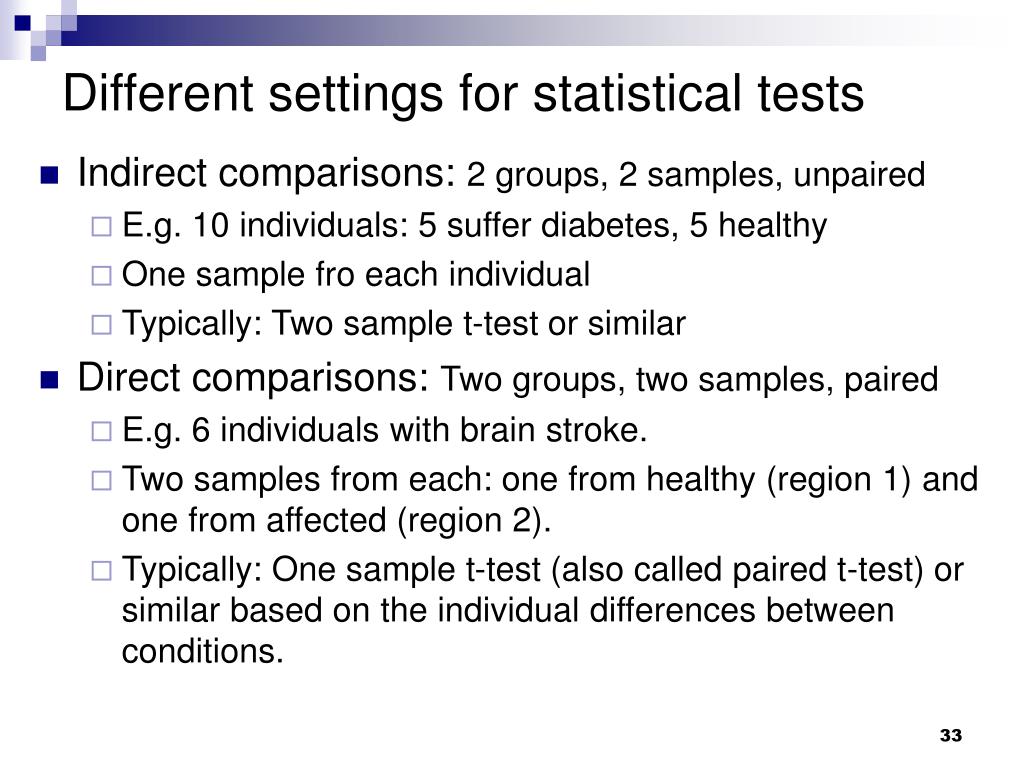 Different settings for statistical tests

Indirect comparisons: 2 groups, 2 samples, unpaired
E.g. 10 individuals: 5 suffer diabetes, 5 healthy
One sample fro each individual
Typically: Two sample t-test or similar

Direct comparisons: Two groups, two samples, paired
E.g. 6 individuals with brain stroke.
Two samples from each: one from healthy (region 1) and one from affected (region 2).
Typically: One sample t-test (also called paired t-test) or similar based on the individual differences between conditions.

33